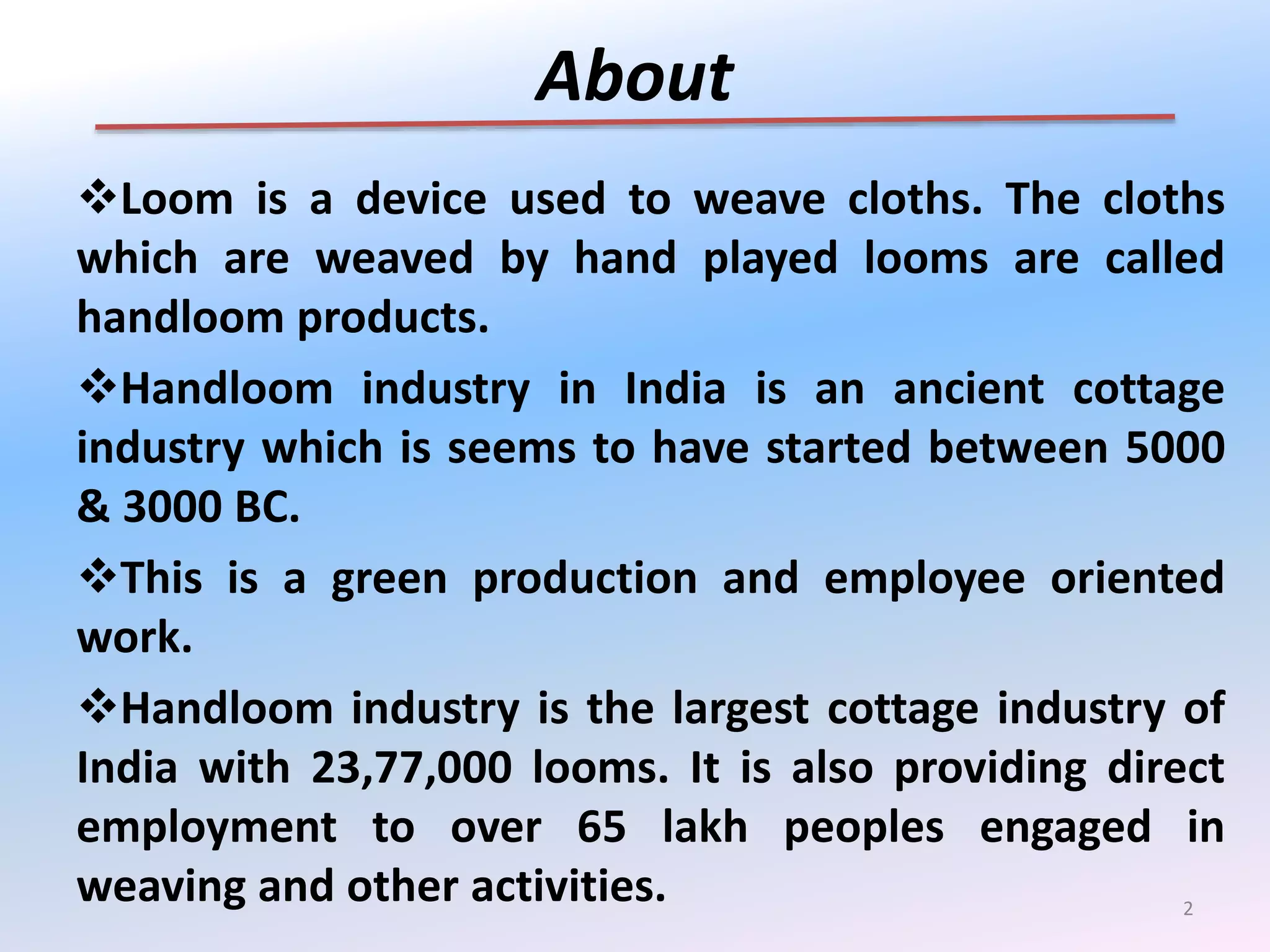 About

❖Loom is a device used to weave cloths. The cloths which are weaved by hand played looms are called handloom products.

❖Handloom industry in India is an ancient cottage industry which is seems to have started between 5000 & 3000 BC.

❖This is a green production and employee oriented work.

❖Handloom industry is the largest cottage industry of India with 23,77,000 looms. It is also providing direct employment to over 65 lakh peoples engaged in weaving and other activities.

2